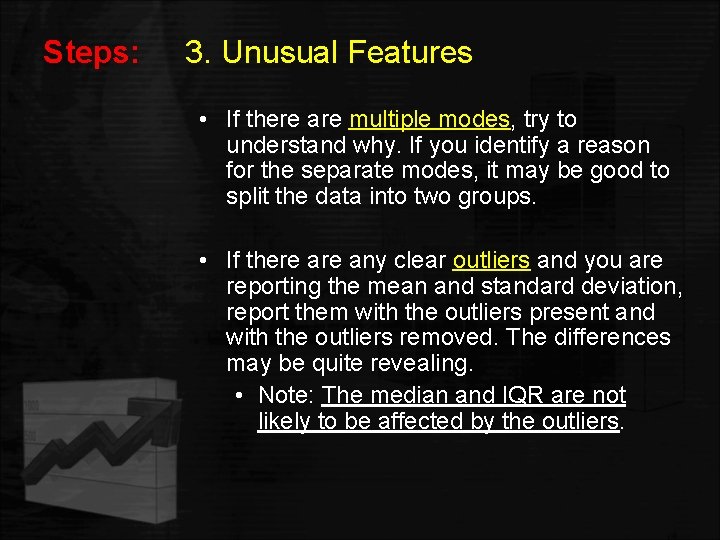 Steps: 3. Unusual Features

• If there are multiple modes, try to understand why. If you identify a reason for the separate modes, it may be good to split the data into two groups.

• If there are any clear outliers and you are reporting the mean and standard deviation, report them with the outliers present and with the outliers removed. The differences may be quite revealing.

• Note: The median and IQR are not likely to be affected by the outliers.